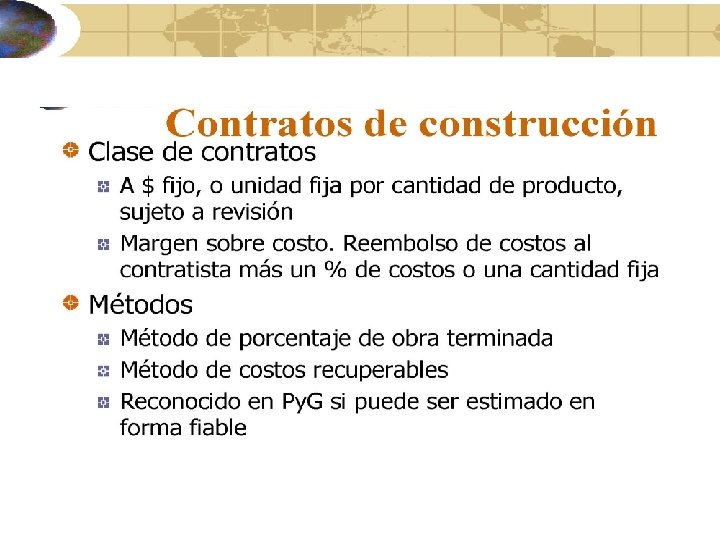 Contratos de construcción

Clase de contratos

A \$ fijo, o unidad fija por cantidad de producto, sujeto a revisión

Margen sobre costo. Reembolso de costos al contratista más un % de costos o una cantidad fija

Métodos

Método de porcentaje de obra terminada

Método de costos recuperables

Reconocido en PyG si puede ser estimado en forma fiable